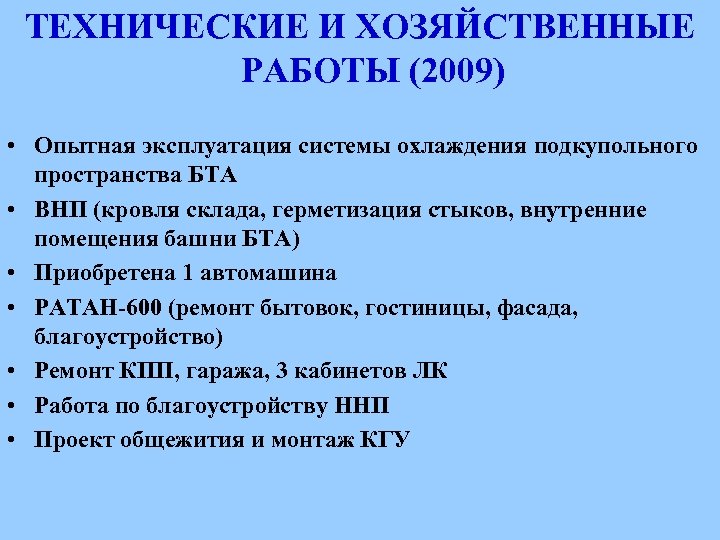 ТЕХНИЧЕСКИЕ И ХОЗЯЙСТВЕННЫЕ РАБОТЫ (2009)

• Опытная эксплуатация системы охлаждения подкупольного пространства БТА
• ВНП (кровля склада, герметизация стыков, внутренние помещения башни БТА)
• Приобретена 1 автомашина
• РАТАН-600 (ремонт бытовок, гостиницы, фасада, благоустройство)
• Ремонт КПП, гаража, 3 кабинетов ЛК
• Работа по благоустройству ННП
• Проект общежития и монтаж КГУ